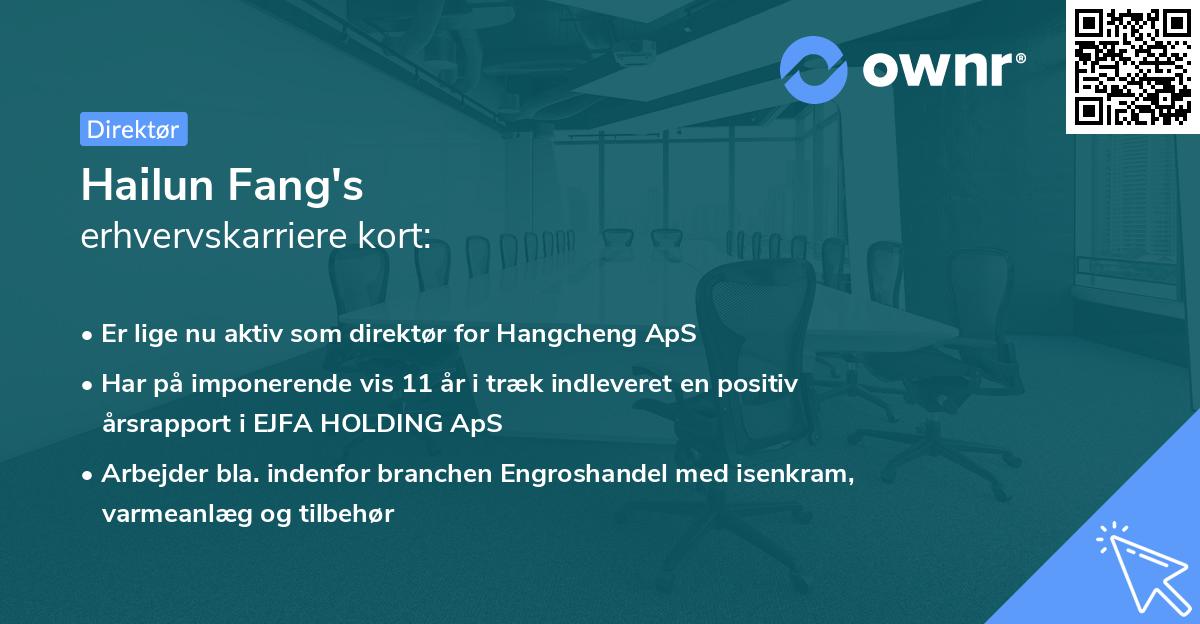 ownr®

Direktør

Hailun Fang's
erhvervskarriere kort:

• Er lige nu aktiv som direktør for Hangcheng ApS

• Har på imponerende vis 11 år i træk indleveret en positiv årsrapport i EJFA HOLDING ApS

• Arbejder bla. indenfor branchen Engroshandel med isenkram, varmeanlæg og tilbehør